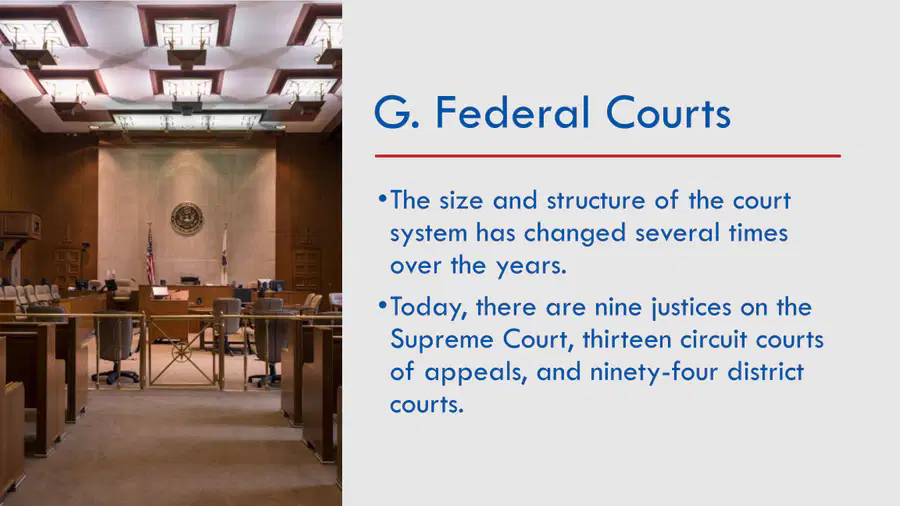 G. Federal Courts

• The size and structure of the court system has changed several times over the years.

• Today, there are nine justices on the Supreme Court, thirteen circuit courts of appeals, and ninety-four district courts.